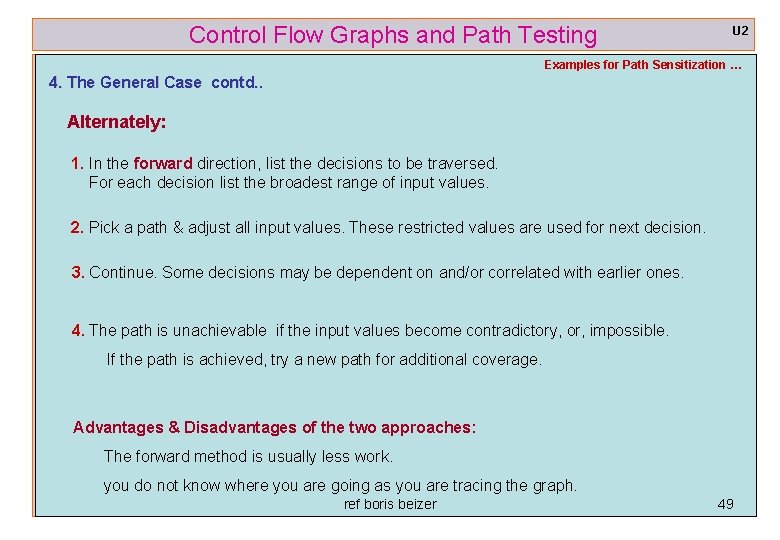 Control Flow Graphs and Path Testing

U2

Examples for Path Sensitization …

4. The General Case contd..

Alternately:

1. In the forward direction, list the decisions to be traversed. For each decision list the broadest range of input values.

2. Pick a path & adjust all input values. These restricted values are used for next decision.

3. Continue. Some decisions may be dependent on and/or correlated with earlier ones.

4. The path is unachievable if the input values become contradictory, or, impossible.

If the path is achieved, try a new path for additional coverage.

Advantages & Disadvantages of the two approaches:

The forward method is usually less work.

you do not know where you are going as you are tracing the graph.

ref boris beizer

49